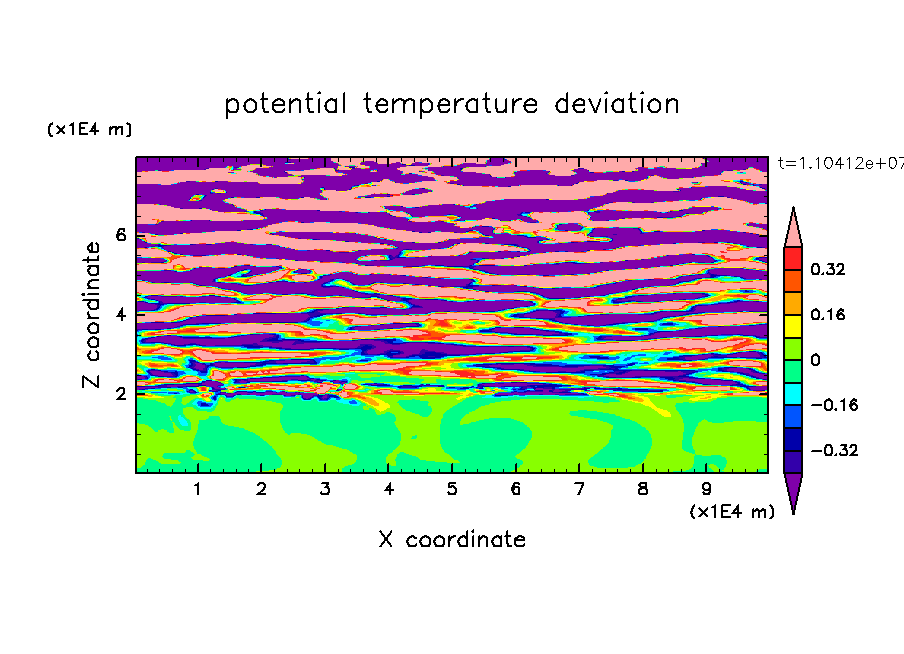 potential temperature deviation

(x1E4 m)

t=1.10412e+07

Z coordinate

6

4

2

0.32

0.16

0

−0.16

−0.32

1 2 3 4 5 6 7 8 9

(x1E4 m)

X coordinate